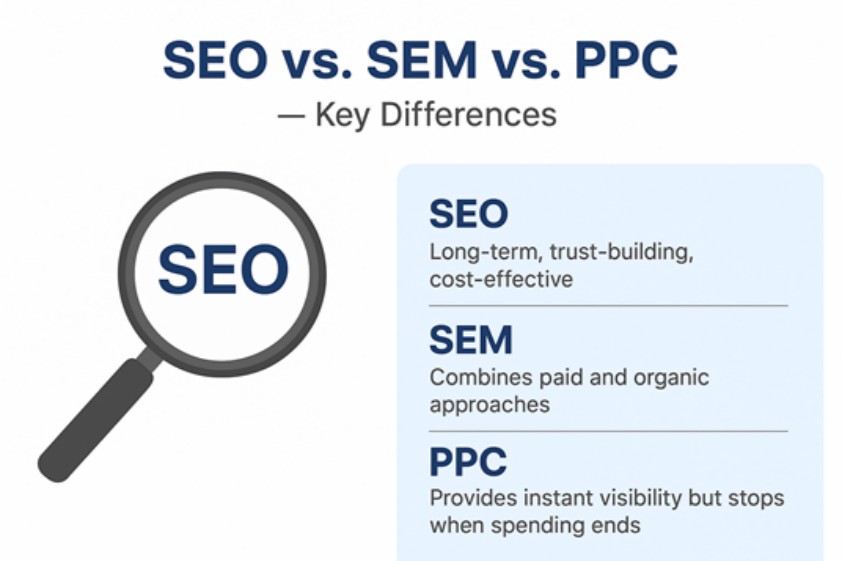 SEO vs. SEM vs. PPC
— Key Differences

SEO

SEO
Long-term, trust-building, cost-effective

SEM
Combines paid and organic approaches

PPC
Provides instant visibility but stops when spending ends